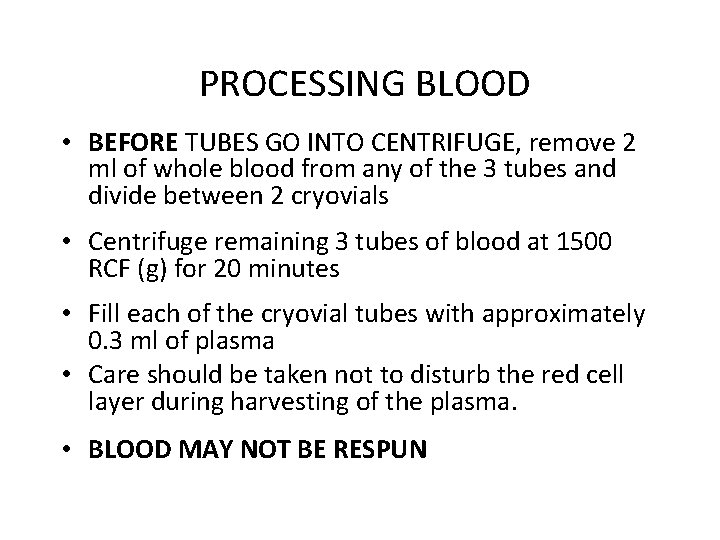 PROCESSING BLOOD

• BEFORE TUBES GO INTO CENTRIFUGE, remove 2 ml of whole blood from any of the 3 tubes and divide between 2 cryovials

• Centrifuge remaining 3 tubes of blood at 1500 RCF (g) for 20 minutes

• Fill each of the cryovial tubes with approximately 0.3 ml of plasma

• Care should be taken not to disturb the red cell layer during harvesting of the plasma.

• BLOOD MAY NOT BE RESPUN